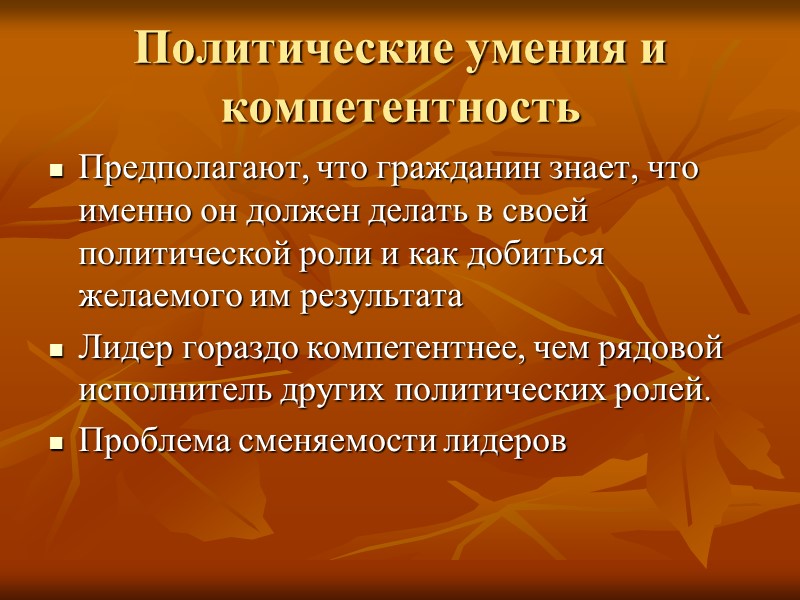 Политические умения и компетентность

- Предполагают, что гражданин знает, что именно он должен делать в своей политической роли и как добиться желаемого им результата
- Лидер гораздо компетентнее, чем рядовой исполнитель других политических ролей.
- Проблема сменяемости лидеров